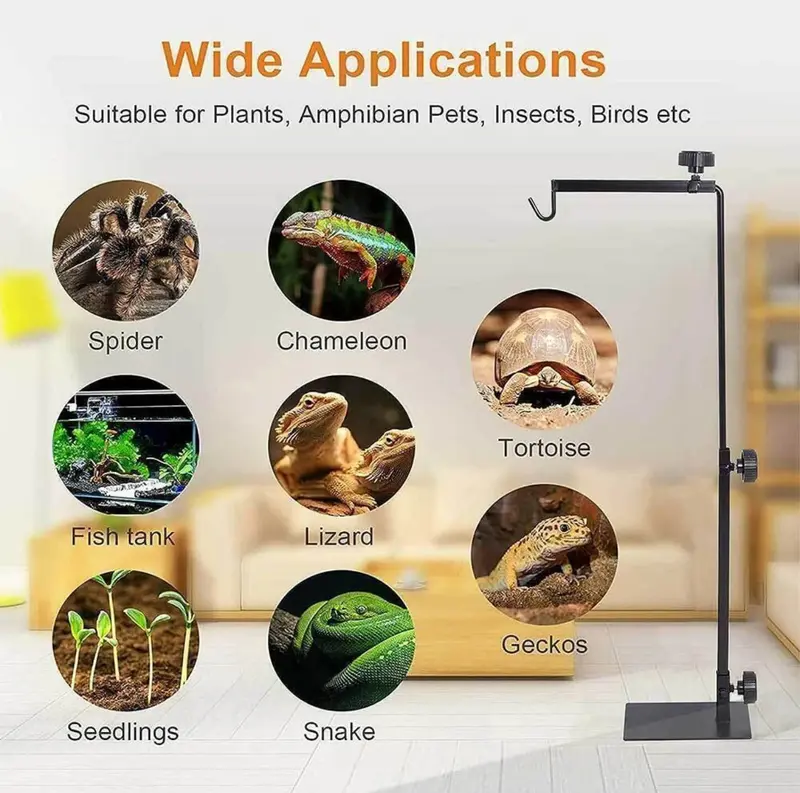 Wide Applications

Suitable for Plants, Amphibian Pets, Insects, Birds etc

Spider

Chameleon

Tortoise

Fish tank

Lizard

Geckos

Seedlings

Snake